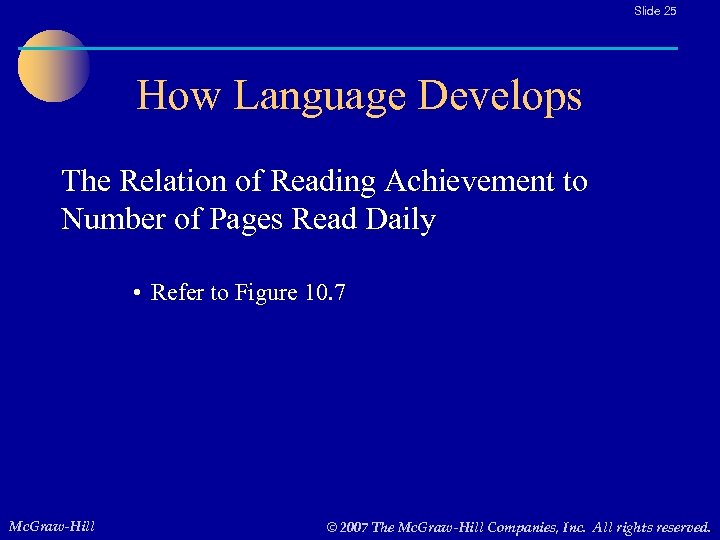 Slide 25

How Language Develops

The Relation of Reading Achievement to Number of Pages Read Daily

• Refer to Figure 10.7

McGraw-Hill

© 2007 The McGraw-Hill Companies, Inc. All rights reserved.